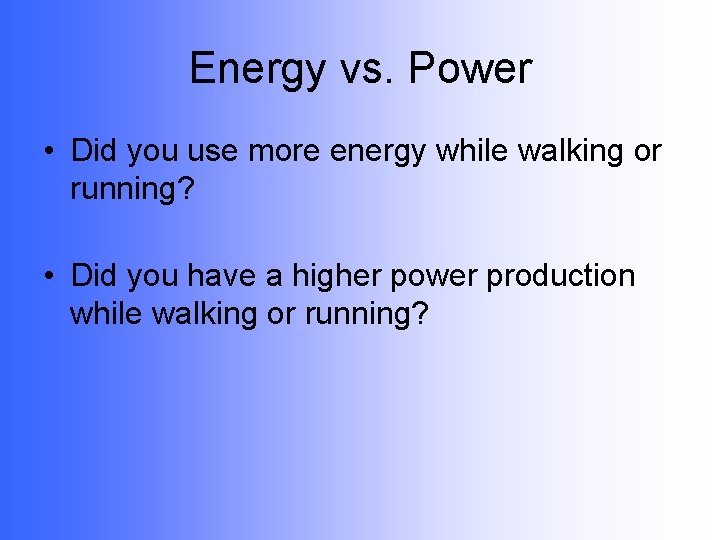 Energy vs. Power

• Did you use more energy while walking or running?

• Did you have a higher power production while walking or running?